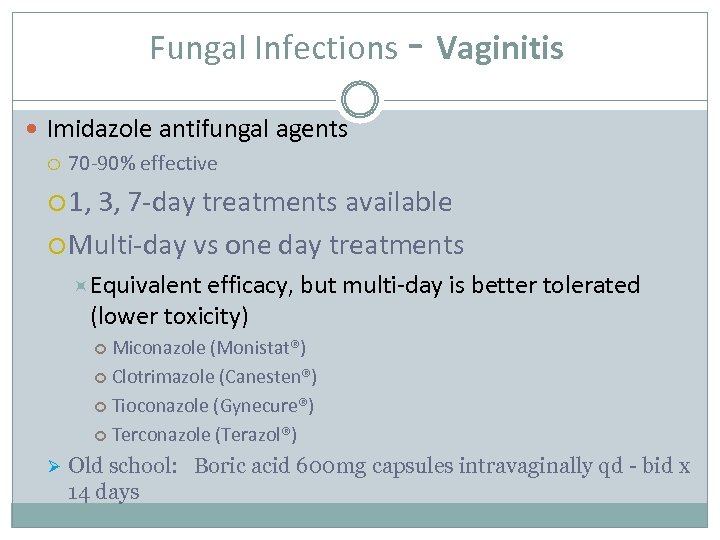 Fungal Infections – Vaginitis

Imidazole antifungal agents

70-90% effective

1, 3, 7-day treatments available

Multi-day vs one day treatments

Equivalent efficacy, but multi-day is better tolerated (lower toxicity)

Miconazole (Monistat®)

Clotrimazole (Canesten®)

Tioconazole (Gynecure®)

Terconazole (Terazol®)

Old school: Boric acid 600mg capsules intravaginally qd - bid x 14 days